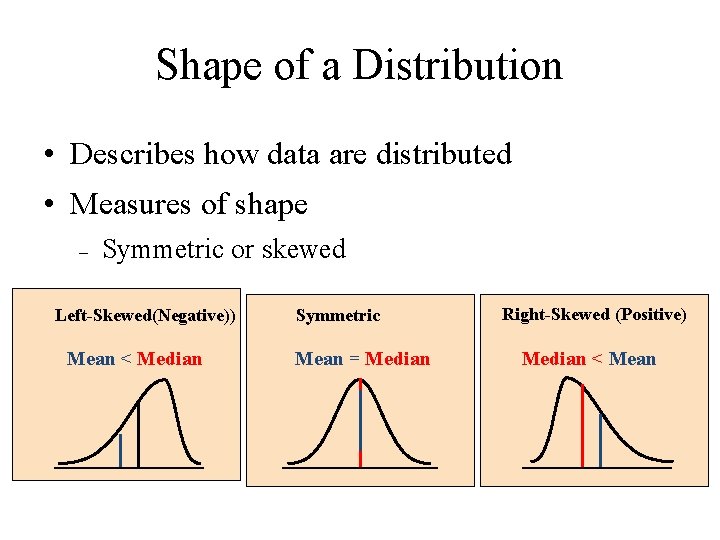 Shape of a Distribution

• Describes how data are distributed
• Measures of shape
– Symmetric or skewed

Left-Skewed(Negative))

Mean < Median

Symmetric

Mean = Median

Right-Skewed (Positive)

Median < Mean